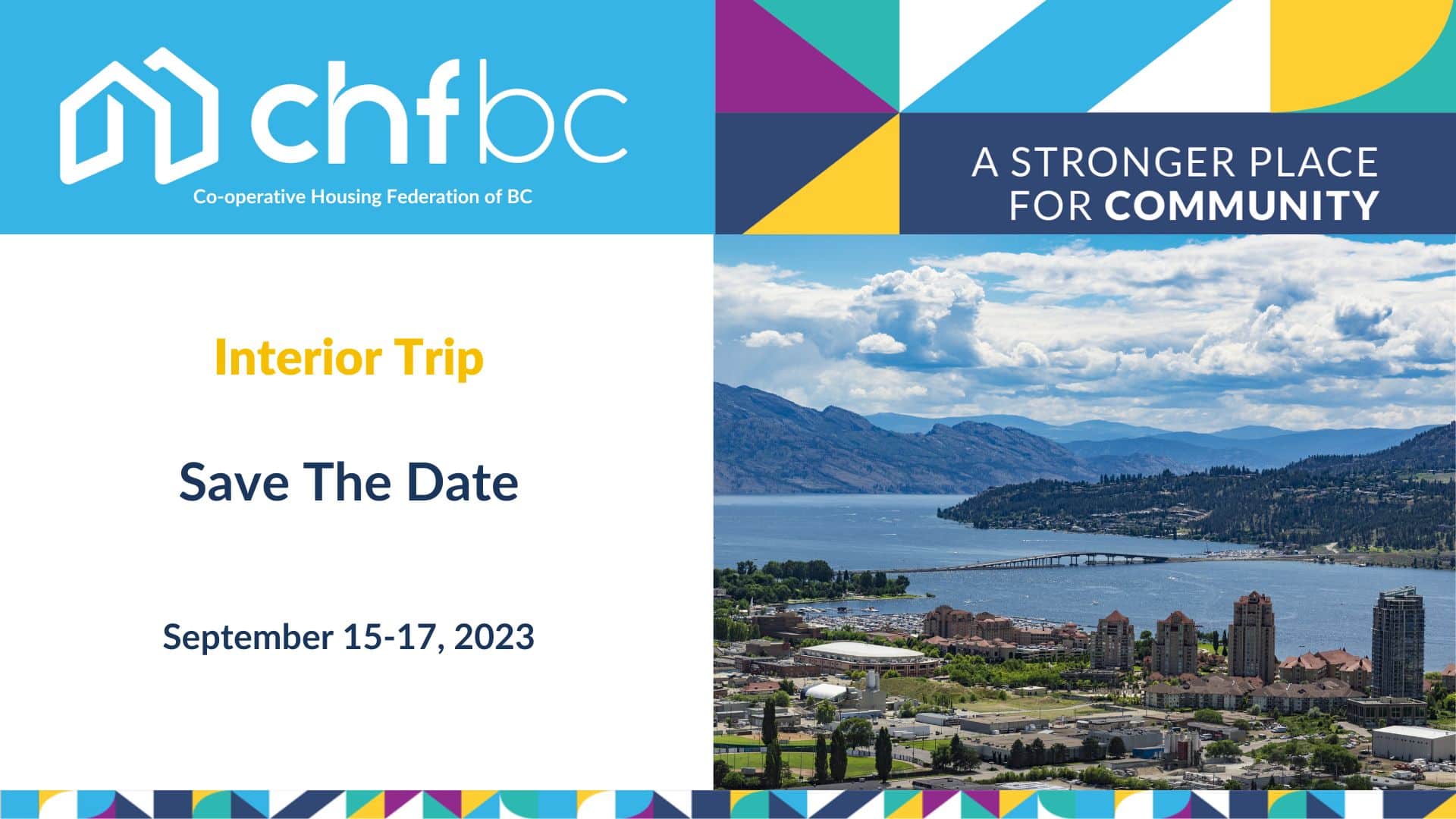 chfbc
Co-operative Housing Federation of BC

A STRONGER PLACE FOR COMMUNITY

Interior Trip

Save The Date

September 15-17, 2023